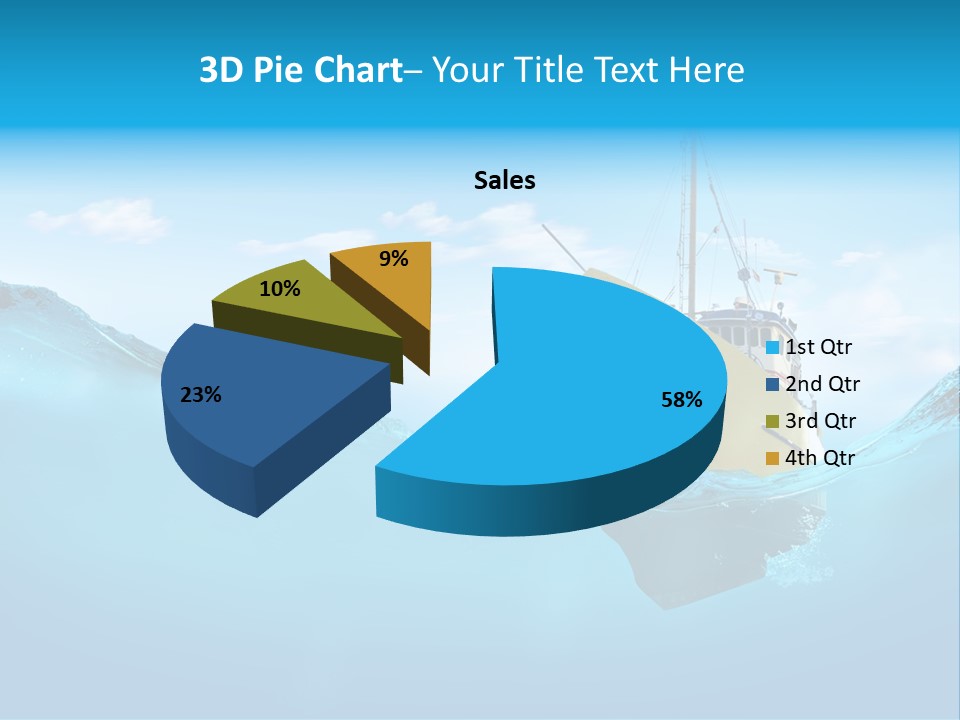 3D Pie Chart– Your Title Text Here

Sales

9%

10%

23%

58%

1st Qtr
2nd Qtr
3rd Qtr
4th Qtr